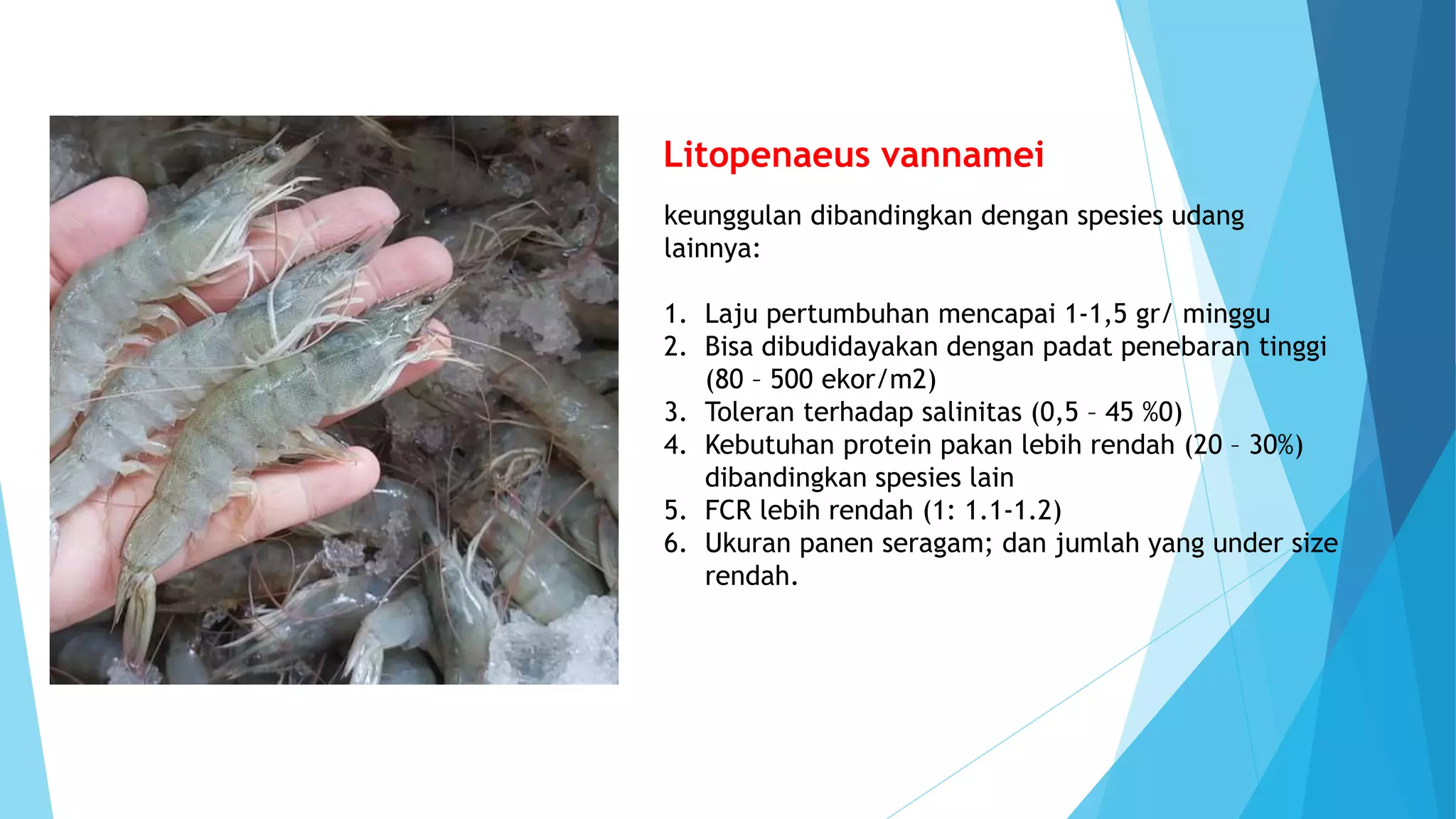 Litopenaeus vannamei

keunggulan dibandingkan dengan spesies udang lainnya:

1. Laju pertumbuhan mencapai 1-1,5 gr/ minggu
2. Bisa dibudidayakan dengan padat penebaran tinggi (80 – 500 ekor/m2)
3. Toleran terhadap salinitas (0,5 – 45 %0)
4. Kebutuhan protein pakan lebih rendah (20 – 30%) dibandingkan spesies lain
5. FCR lebih rendah (1: 1.1-1.2)
6. Ukuran panen seragam; dan jumlah yang under size rendah.